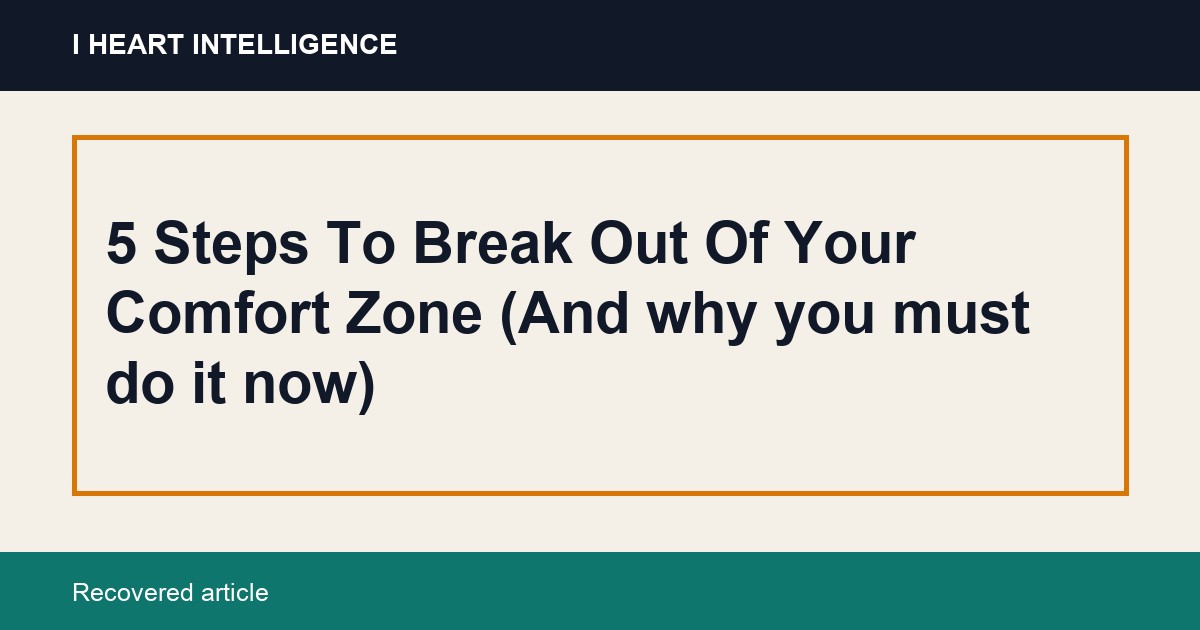 I HEART INTELLIGENCE

5 Steps To Break Out Of Your Comfort Zone (And why you must do it now)

Recovered article